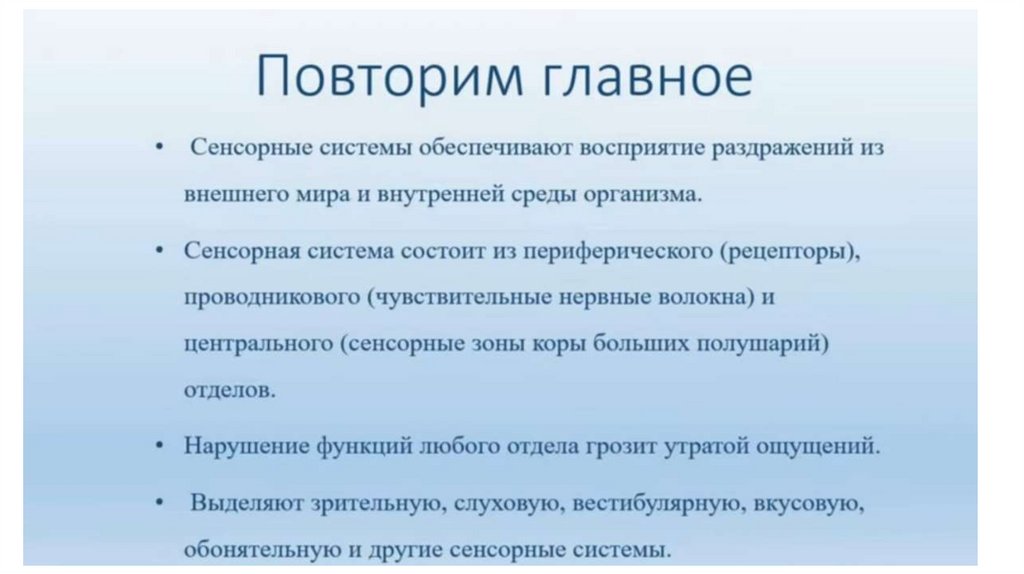 Повторим главное

• Сенсорные системы обеспечивают восприятие раздражений из внешнего мира и внутренней среды организма.

• Сенсорная система состоит из периферического (рецепторы), проводникового (чувствительные нервные волокна) и центрального (сенсорные зоны коры больших полушарий) отделов.

• Нарушение функций любого отдела грозит утратой ощущений.

• Выделяют зрительную, слуховую, вестибулярную, вкусовую, обонятельную и другие сенсорные системы.